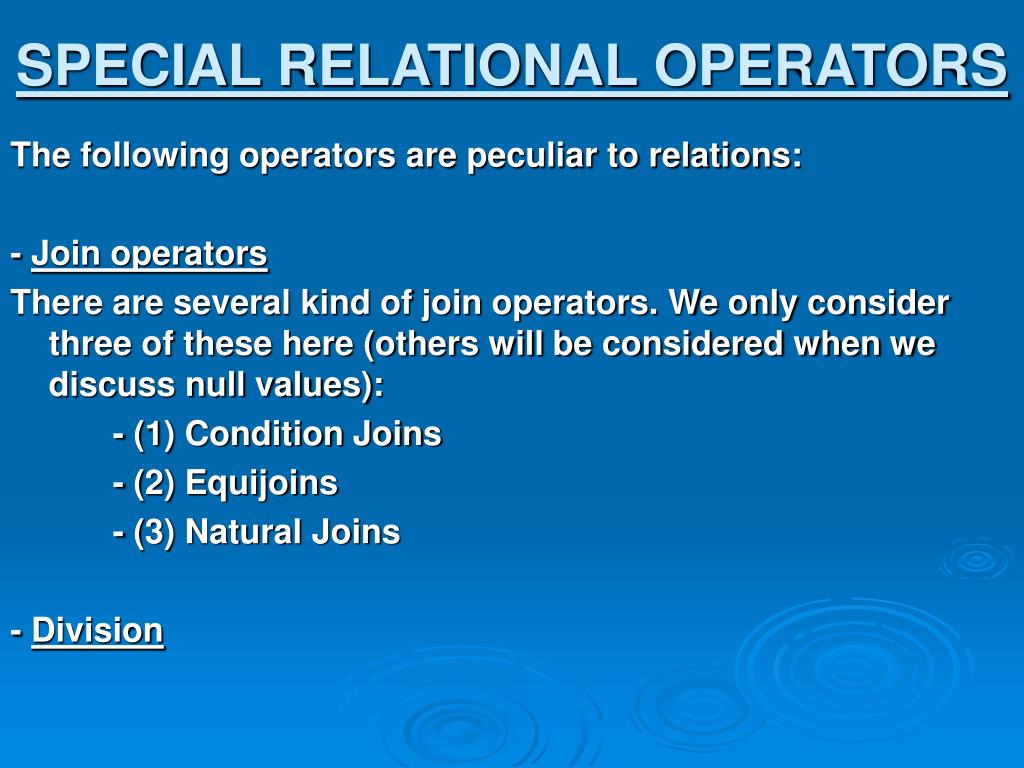 SPECIAL RELATIONAL OPERATORS

The following operators are peculiar to relations:

- Join operators

There are several kind of join operators. We only consider three of these here (others will be considered when we discuss null values):

- (1) Condition Joins

- (2) Equijoins

- (3) Natural Joins

- Division